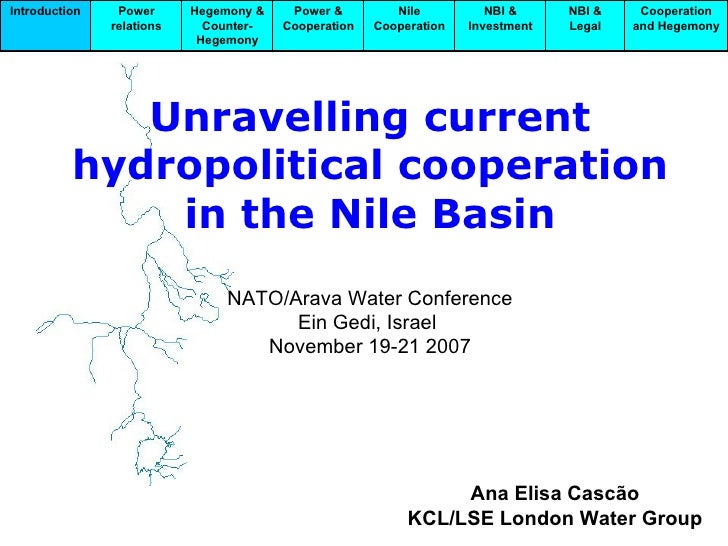 | Introduction | Power relations | Hegemony & Counter-Hegemony | Power & Cooperation | Nile Cooperation | NBI & Investment | NBI & Legal | Cooperation and Hegemony |
|---|---|---|---|---|---|---|---|

Unravelling current hydropolitical cooperation in the Nile Basin

NATO/Arava Water Conference
Ein Gedi, Israel
November 19-21 2007

Ana Elisa Cascão
KCL/LSE London Water Group